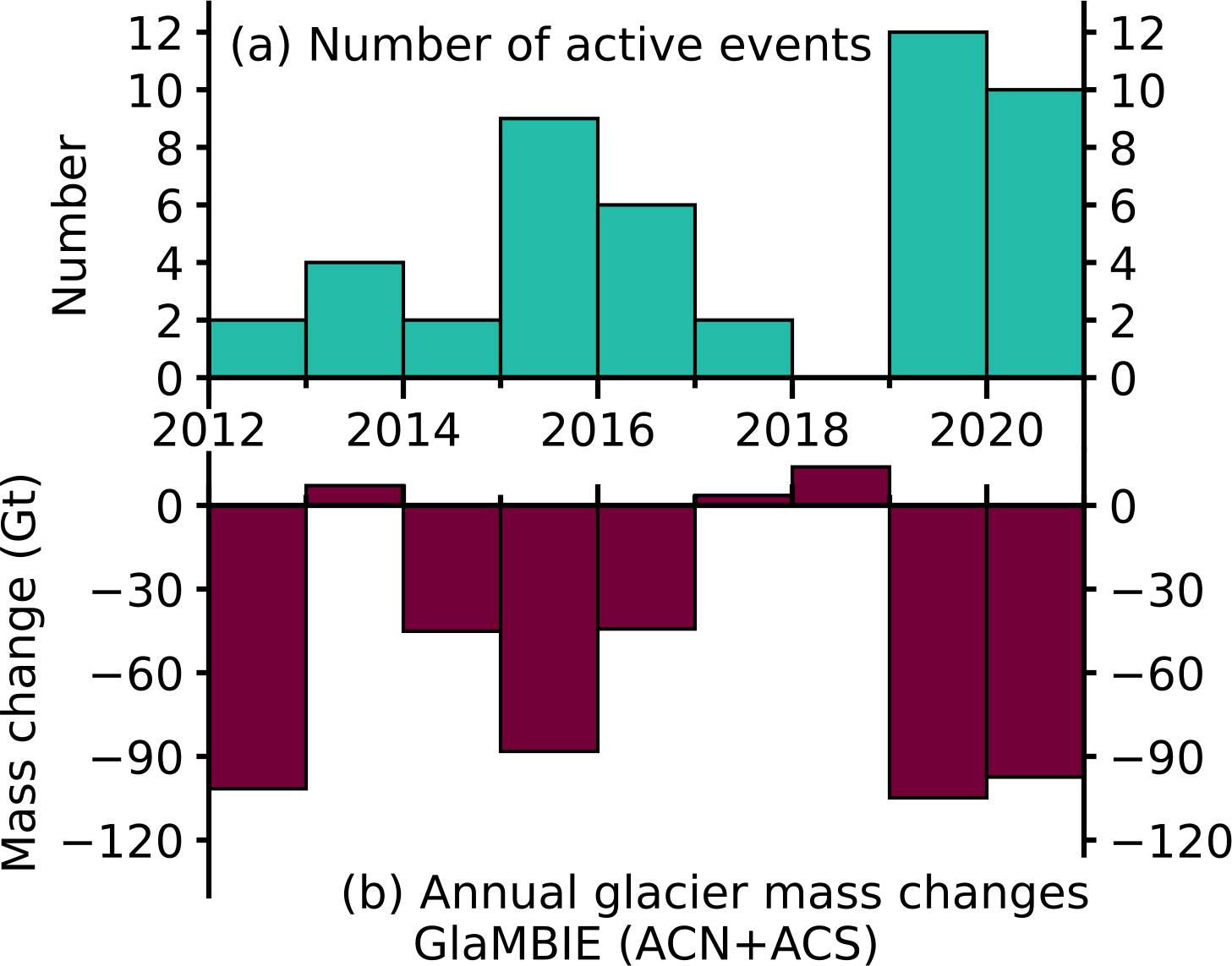 (a) Number of active events

Number

12
10
8
6
4
2
0

12
10
8
6
4
2
0

2012
2014
2016
2018
2020

Mass change (Gt)

0
−30
−60
−90
−120

0
−30
−60
−90
−120

(b) Annual glacier mass changes
GlaMBIE (ACN+ACS)